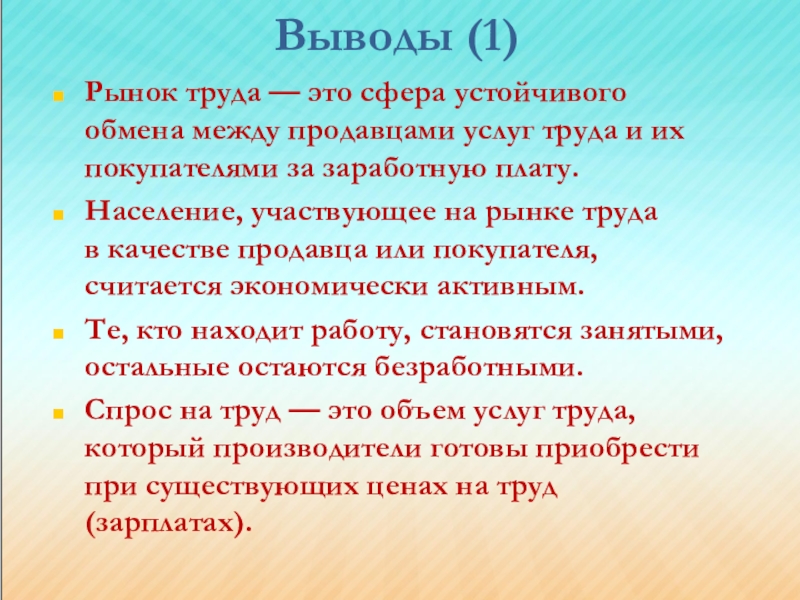 Выводы (1)

Рынок труда — это сфера устойчивого обмена между продавцами услуг труда и их покупателями за заработную плату.

Население, участвующее на рынке труда в качестве продавца или покупателя, считается экономически активным.

Те, кто находит работу, становятся занятыми, остальные остаются безработными.

Спрос на труд — это объем услуг труда, который производители готовы приобрести при существующих ценах на труд (зарплатах).